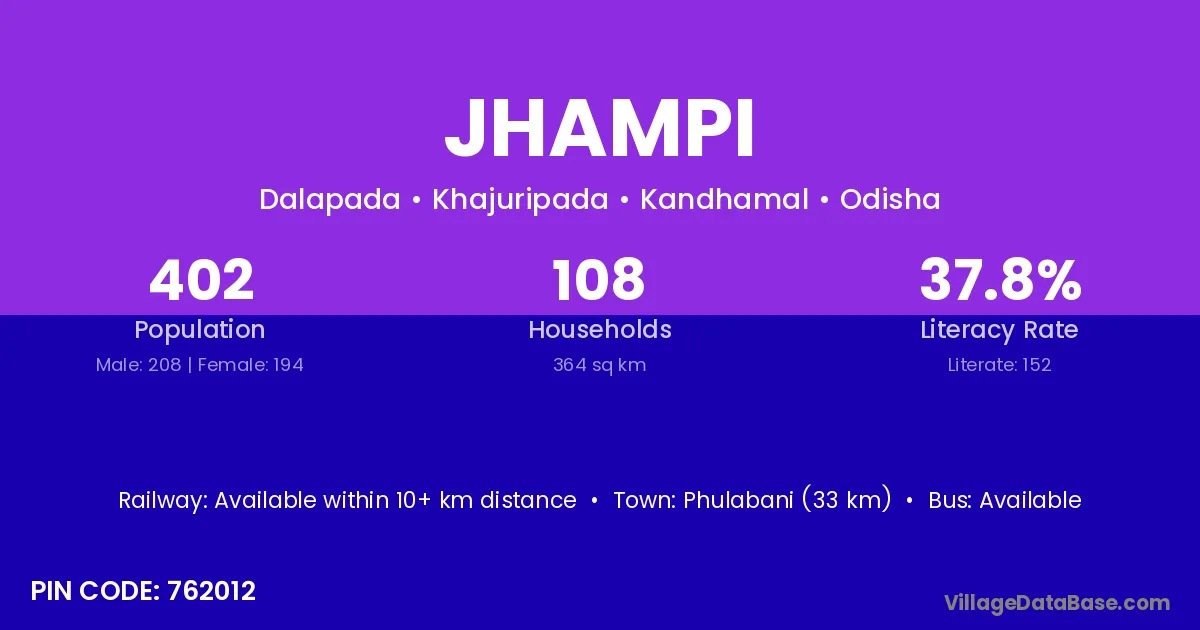 JHAMPI

Dalapada • Khajuripada • Kandhamal • Odisha

402
Population
Male: 208 | Female: 194

108
Households
364 sq km

37.8%
Literacy Rate
Literate: 152

Railway: Available within 10+ km distance • Town: Phulabani (33 km) • Bus: Available

PIN CODE: 762012

VillageDataBase.com